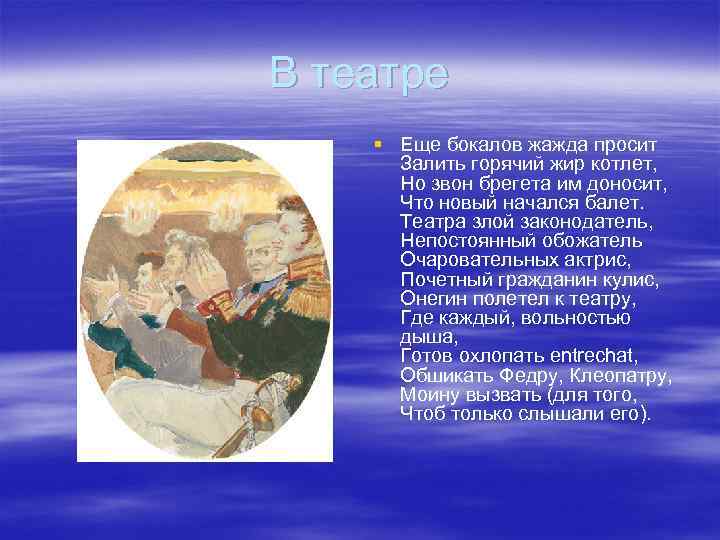 В театре

Еще бокалов жажда просит
Залить горячий жир котлет,
Но звон брегета им доносит,
Что новый начался балет.
Театра злой законодатель,
Непостоянный обожатель
Очаровательных актрис,
Почетный гражданин кулис,
Онегин полетел к театру,
Где каждый, вольностью дыша,
Готов охлопать entrechat,
Обшикать Федру, Клеопатру,
Моину вызвать (для того,
Чтоб только слышали его).